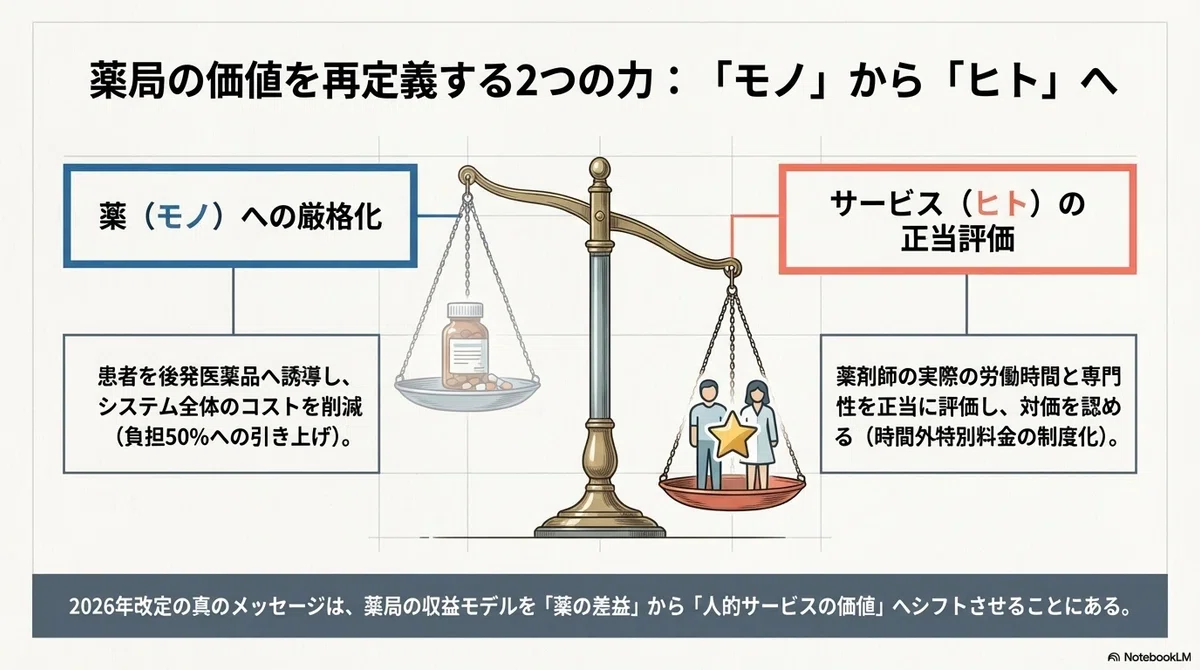 薬局の価値を再定義する2つの力：「モノ」から「ヒト」へ

薬（モノ）への厳格化

患者を後発医薬品へ誘導し、システム全体のコストを削減（負担50%への引き上げ）。

サービス（ヒト）の正当評価

薬剤師の実際の労働時間と専門性を正当に評価し、対価を認める（時間外特別料金の制度化）。

2026年改定の真のメッセージは、薬局の収益モデルを「薬の差益」から「人的サービスの価値」へシフトさせることにある。

NotebookLM